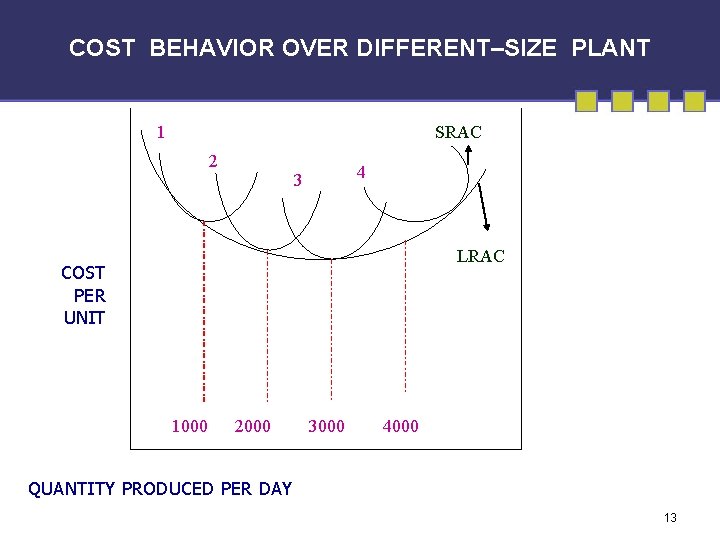 COST BEHAVIOR OVER DIFFERENT–SIZE PLANT

1

2

3

4

SRAC

LRAC

COST PER UNIT

1000 2000 3000 4000

QUANTITY PRODUCED PER DAY

13